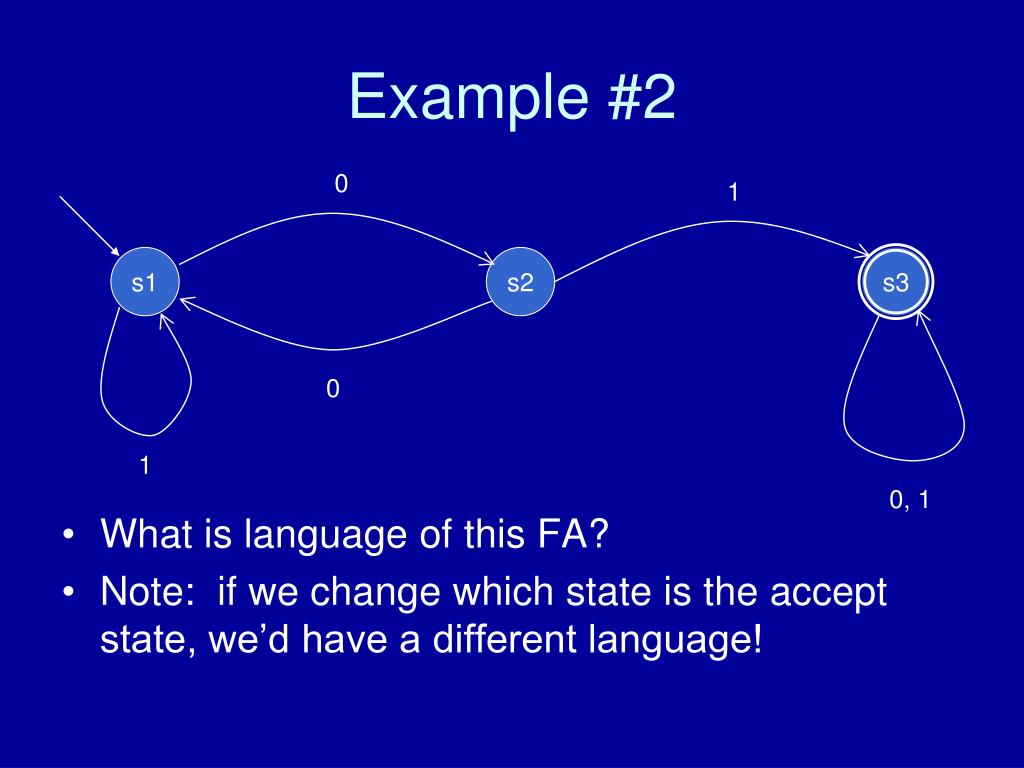 Example #2

0

1

s1

s2

s3

0

1

0, 1

• What is language of this FA?
• Note: if we change which state is the accept state, we'd have a different language!